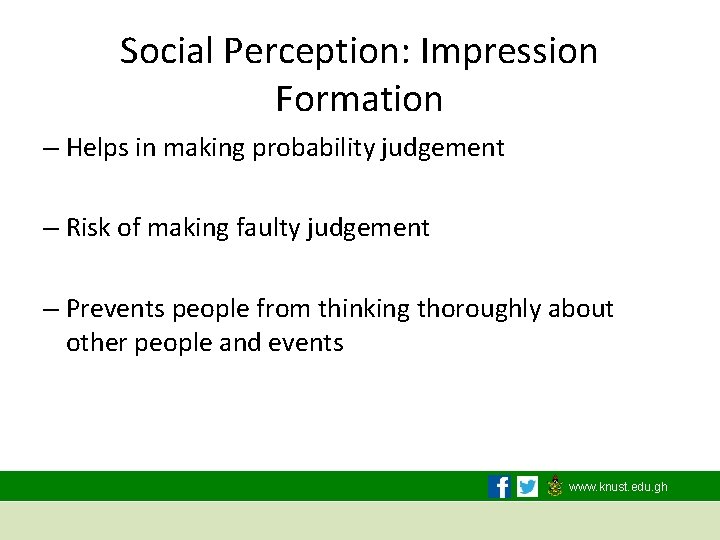 Social Perception: Impression Formation

– Helps in making probability judgement

– Risk of making faulty judgement

– Prevents people from thinking thoroughly about other people and events

www.knust.edu.gh